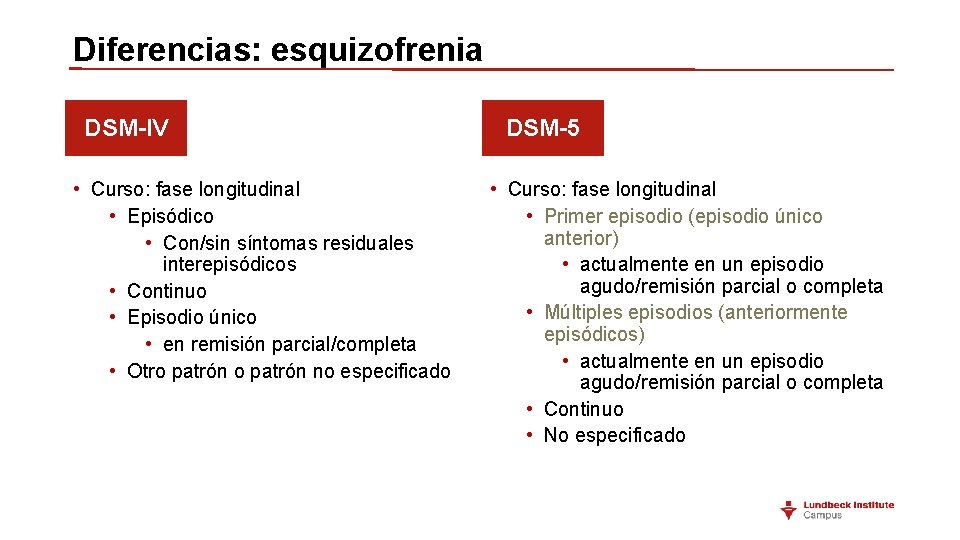 Diferencias: esquizofrenia

DSM-IV

• Curso: fase longitudinal
  • Episódico
    • Con/sin síntomas residuales interepisódicos
  • Continuo
  • Episodio único
    • en remisión parcial/completa
  • Otro patrón o patrón no especificado

DSM-5

• Curso: fase longitudinal
  • Primer episodio (episodio único anterior)
    • actualmente en un episodio agudo/remisión parcial o completa
  • Múltiples episodios (anteriormente episódicos)
    • actualmente en un episodio agudo/remisión parcial o completa
  • Continuo
  • No especificado

Lundbeck Institute Campus